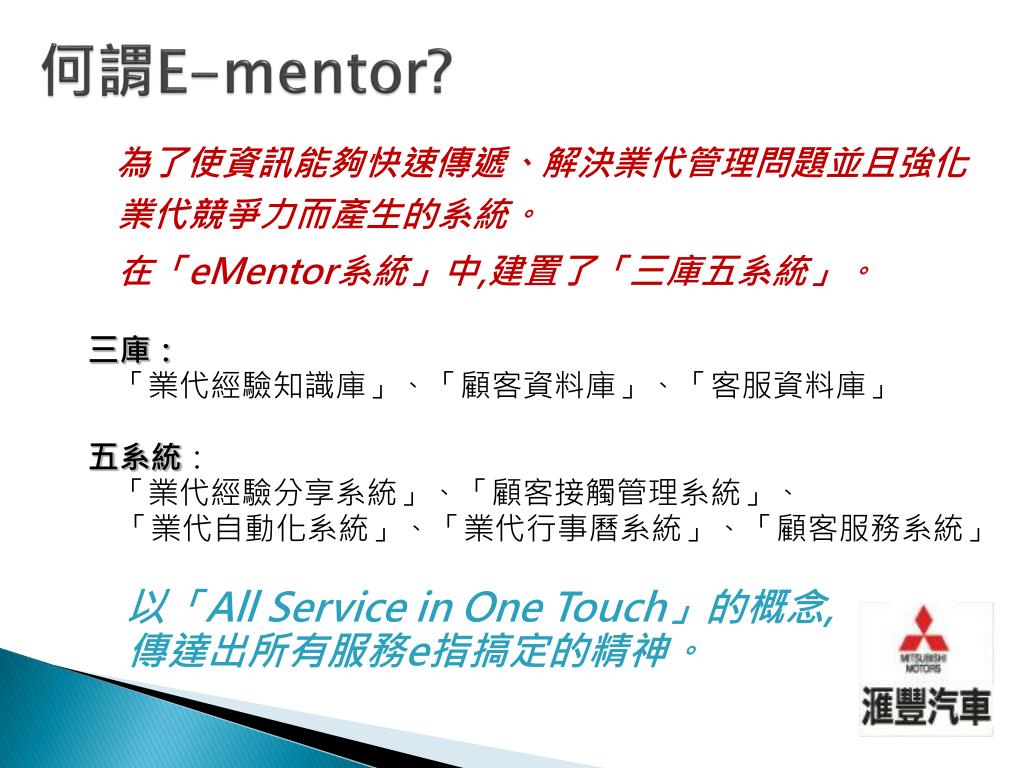 何謂E-mentor?

為了使資訊能夠快速傳遞、解決業代管理問題並且強化業代競爭力而產生的系統。

在「eMentor系統」中,建置了「三庫五系統」。

三庫：
「業代經驗知識庫」、「顧客資料庫」、「客服資料庫」

五系統：
「業代經驗分享系統」、「顧客接觸管理系統」、
「業代自動化系統」、「業代行事曆系統」、「顧客服務系統」

以「All Service in One Touch」的概念,
傳達出所有服務e指搞定的精神。

MITSUBISHI MOTORS
滙豐汽車